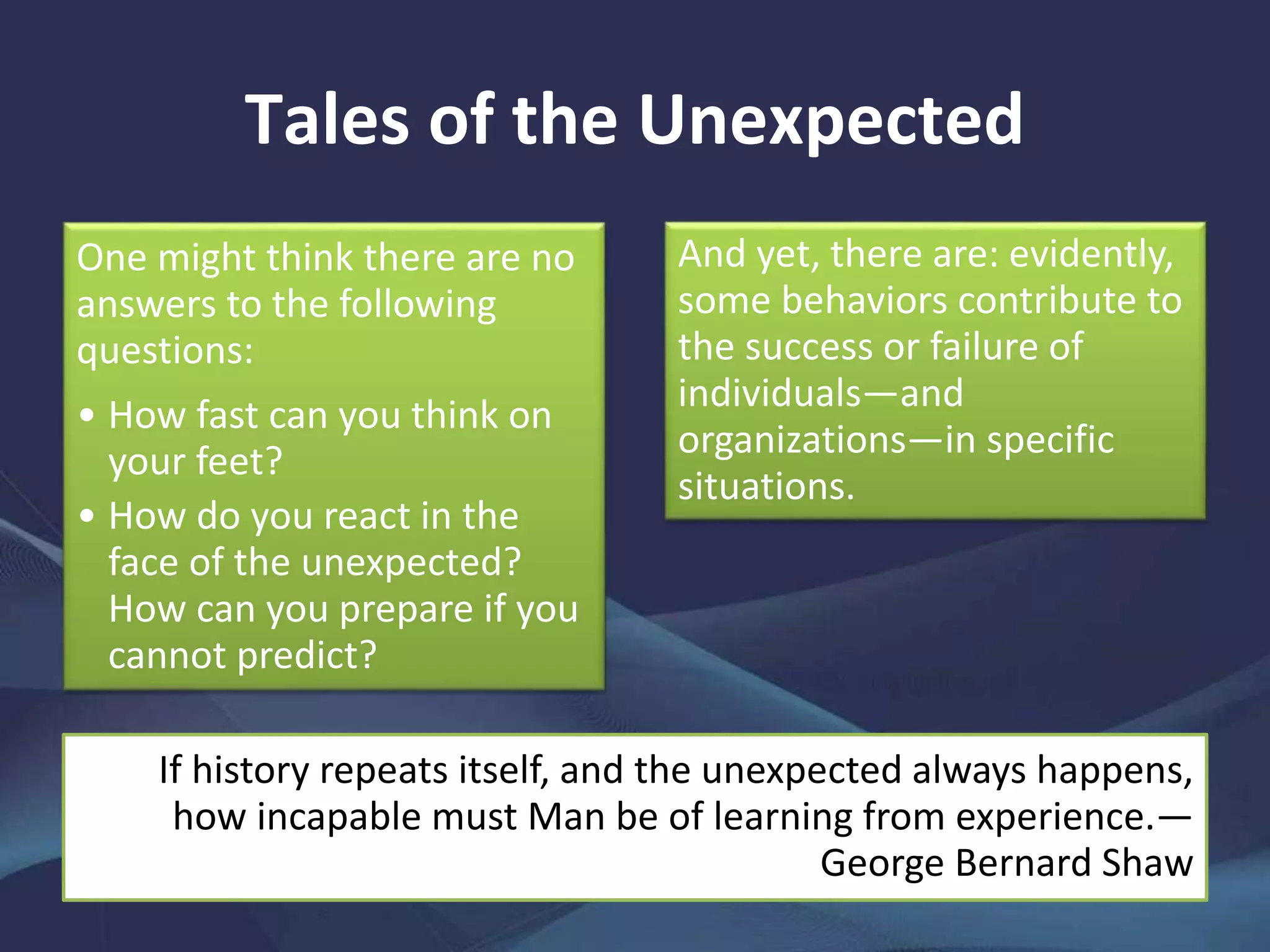 Tales of the Unexpected

One might think there are no answers to the following questions:

• How fast can you think on your feet?
• How do you react in the face of the unexpected? How can you prepare if you cannot predict?

And yet, there are: evidently, some behaviors contribute to the success or failure of individuals—and organizations—in specific situations.

If history repeats itself, and the unexpected always happens, how incapable must Man be of learning from experience.—George Bernard Shaw